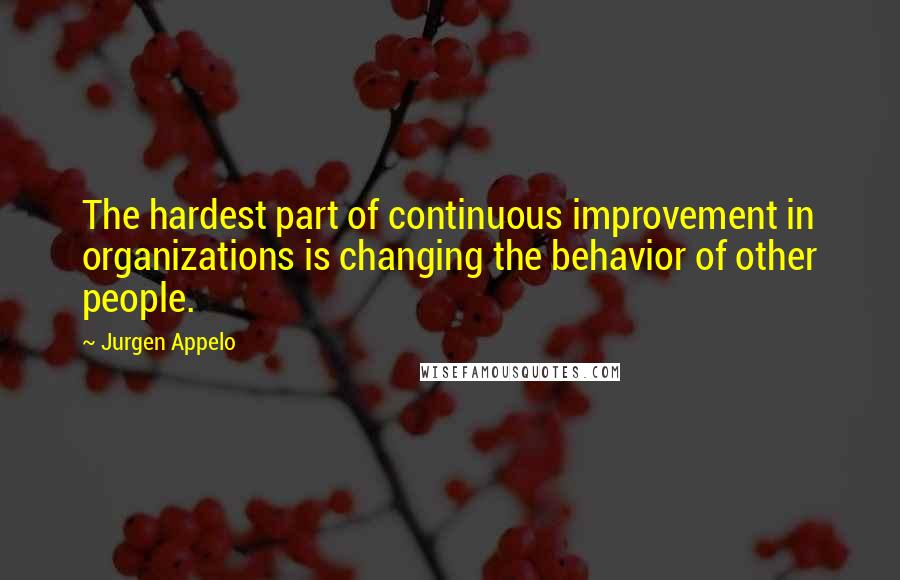 The hardest part of continuous improvement in organizations is changing the behavior of other people.

~ Jurgen Appelo

WISEFAMOUSQUOTES.COM